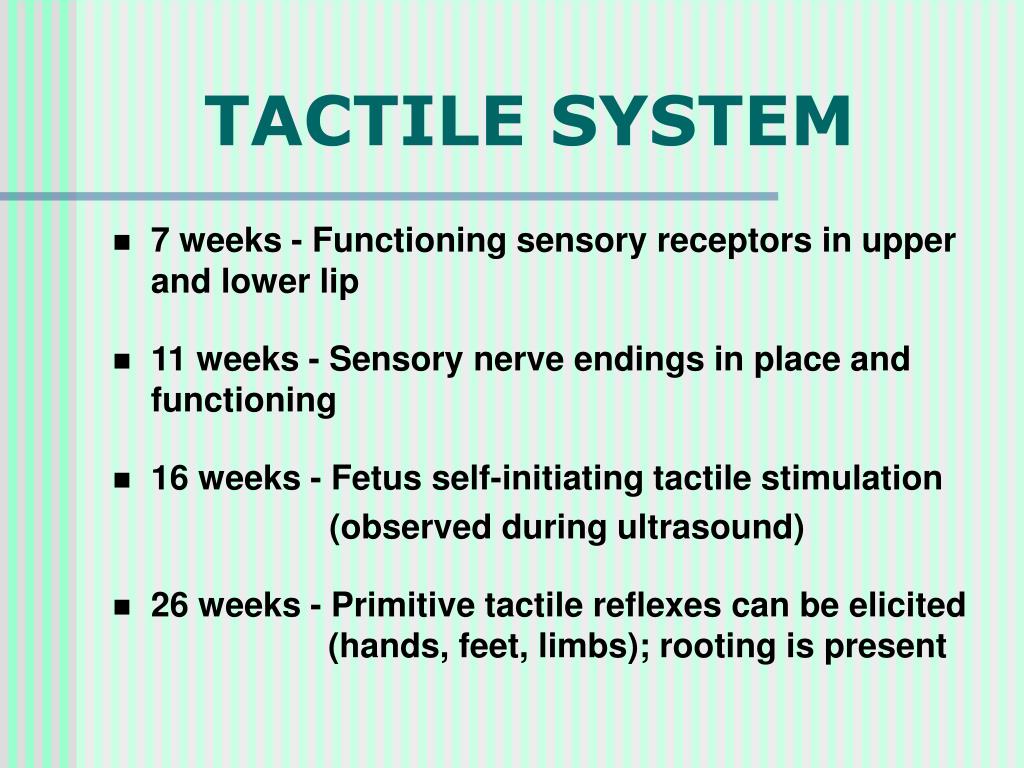 TACTILE SYSTEM

- 7 weeks - Functioning sensory receptors in upper and lower lip

- 11 weeks - Sensory nerve endings in place and functioning

- 16 weeks - Fetus self-initiating tactile stimulation (observed during ultrasound)

- 26 weeks - Primitive tactile reflexes can be elicited (hands, feet, limbs); rooting is present